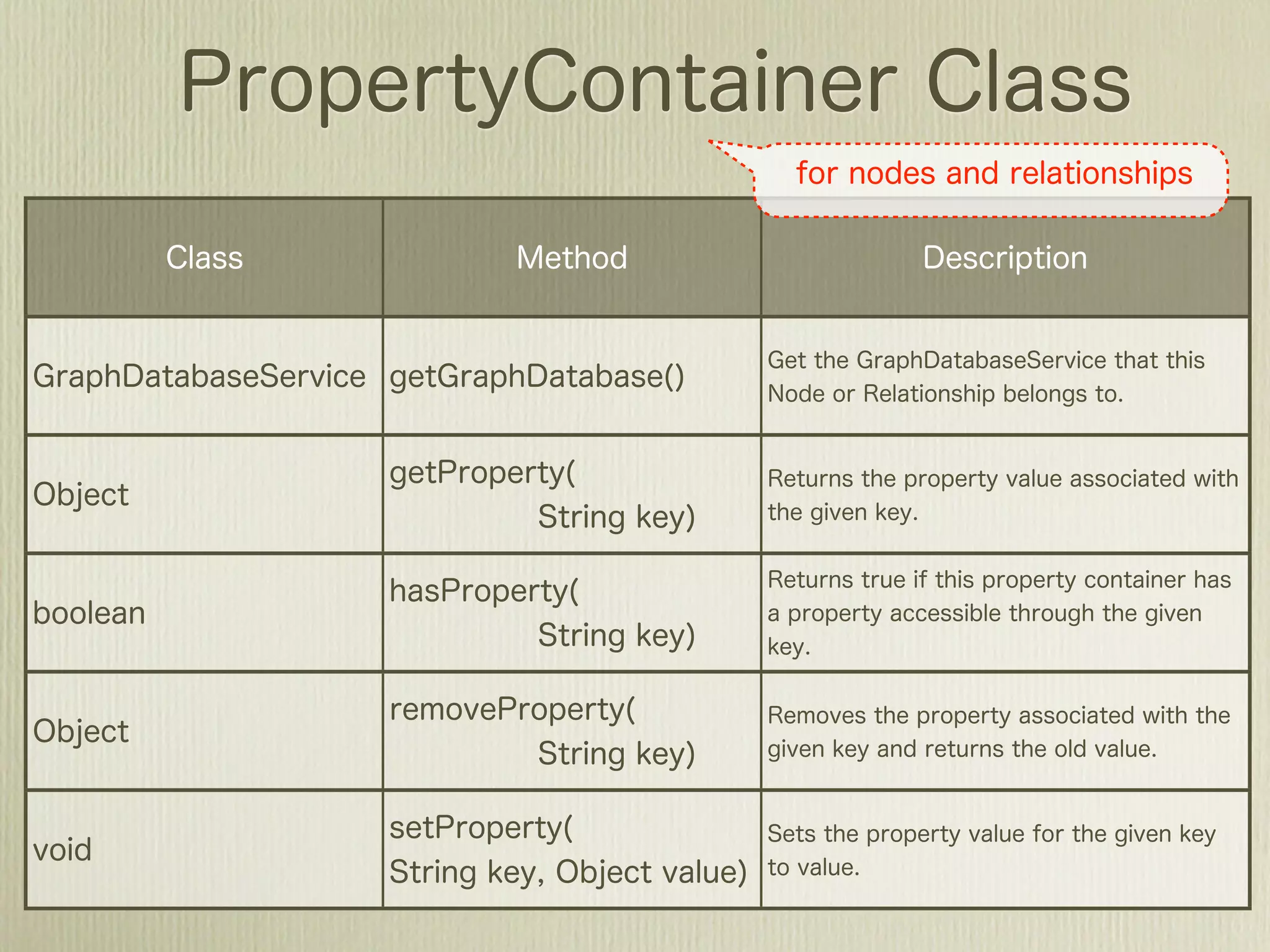 PropertyContainer Class

for nodes and relationships

| Class | Method | Description |
|---|---|---|
| GraphDatabaseService | getGraphDatabase() | Get the GraphDatabaseService that this Node or Relationship belongs to. |
| Object | getProperty( String key) | Returns the property value associated with the given key. |
| boolean | hasProperty( String key) | Returns true if this property container has a property accessible through the given key. |
| Object | removeProperty( String key) | Removes the property associated with the given key and returns the old value. |
| void | setProperty( String key, Object value) | Sets the property value for the given key to value. |